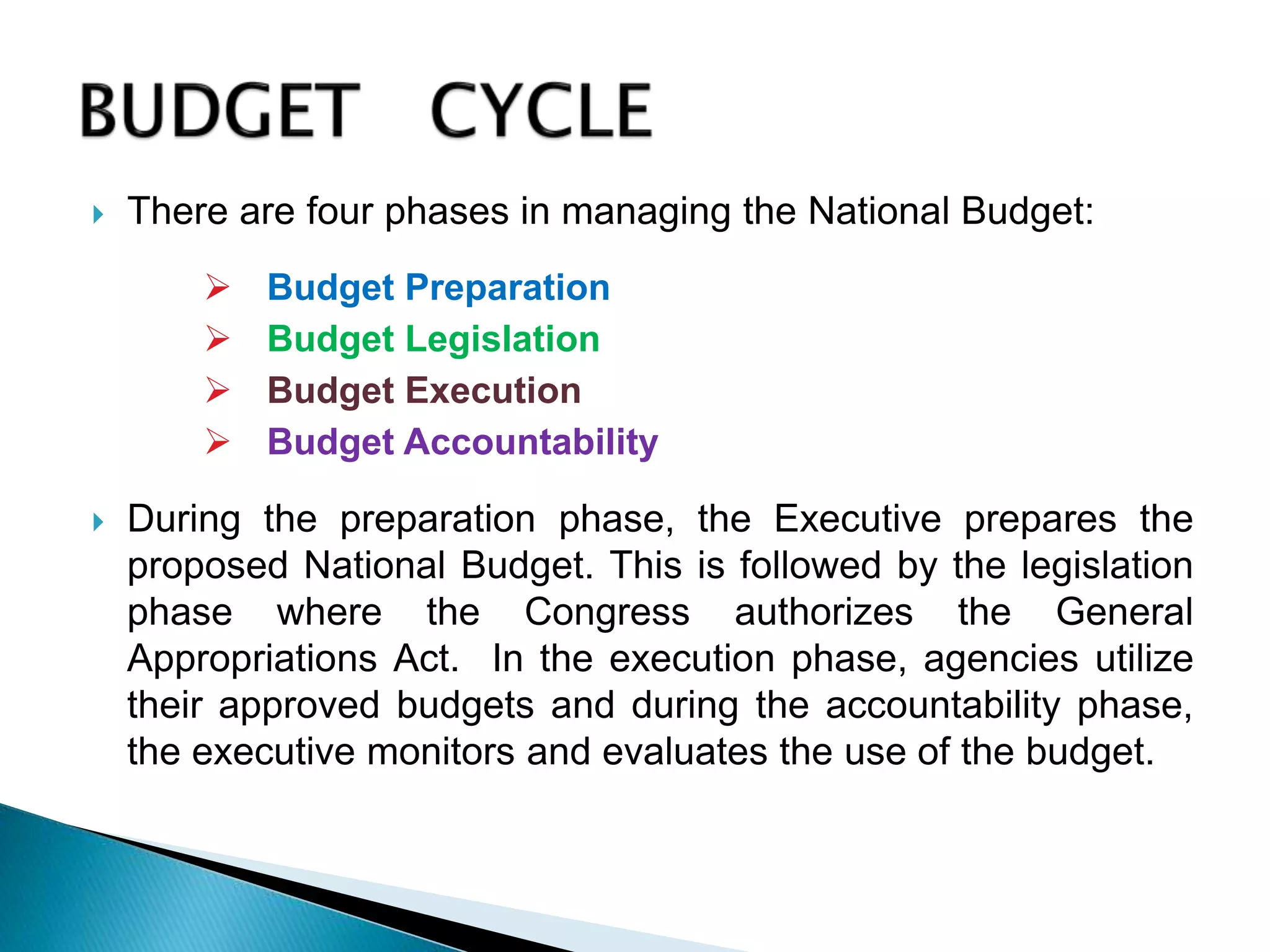 BUDGET CYCLE

There are four phases in managing the National Budget:

Budget Preparation
Budget Legislation
Budget Execution
Budget Accountability

During the preparation phase, the Executive prepares the proposed National Budget. This is followed by the legislation phase where the Congress authorizes the General Appropriations Act. In the execution phase, agencies utilize their approved budgets and during the accountability phase, the executive monitors and evaluates the use of the budget.